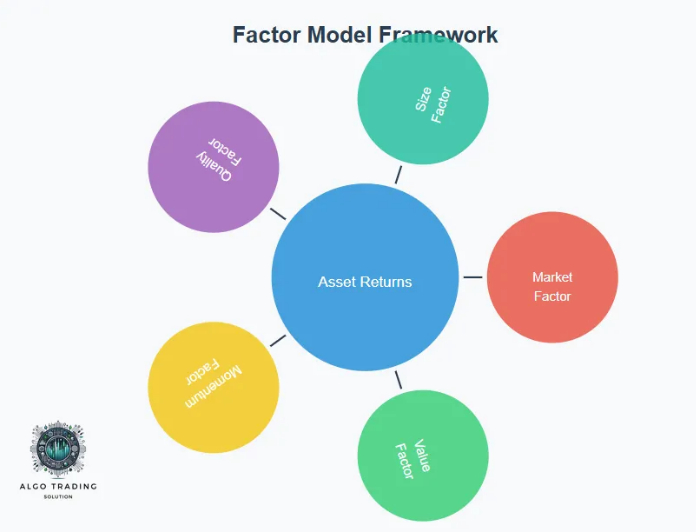 Factor Model Framework

Size Factor

Quality Factor

Asset Returns

Market Factor

Momentum Factor

Value Factor

ALGO TRADING
SOLUTION